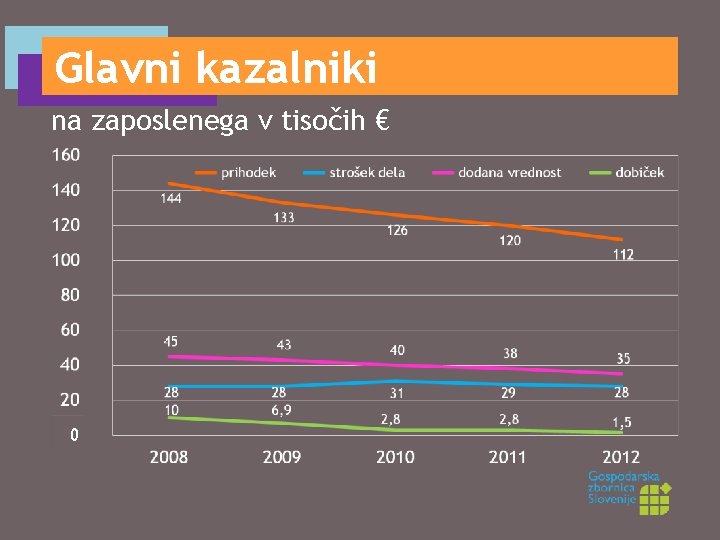 Glavni kazalniki

na zaposlenega v tisočih €

160
140
120
100
80
60
40
20
0

prihodek
strošek dela
dodana vrednost
dobiček

144
133
126
120
112

45
43
40
38
35

28
28
31
29
28

10
6,9
2,8
2,8
1,5

2008
2009
2010
2011
2012

Gospodarska zbornica Slovenije